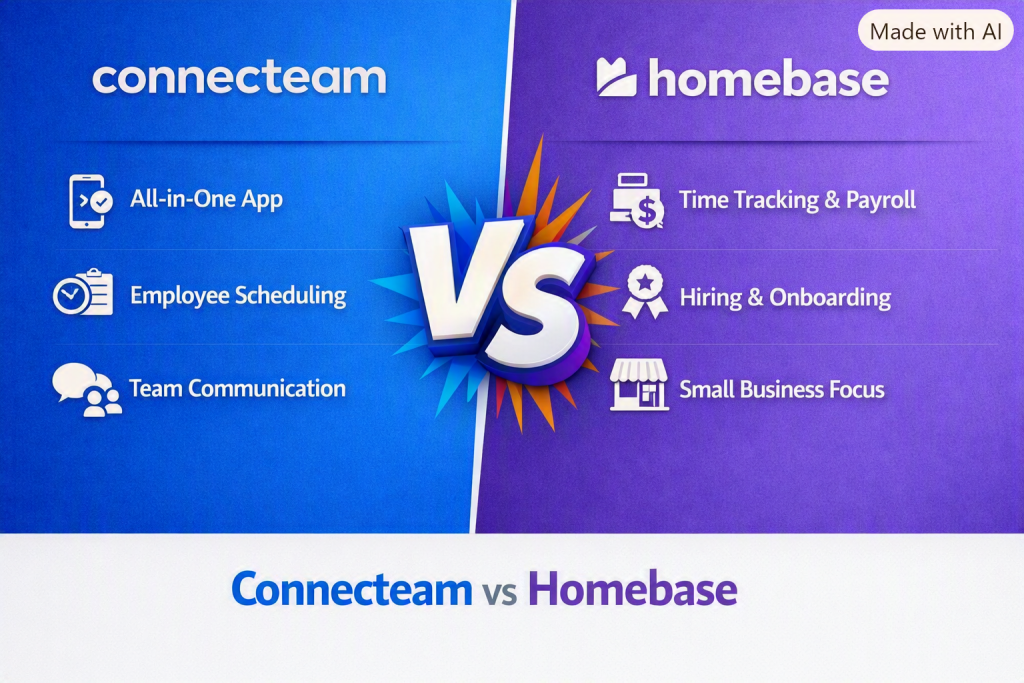 Made with AI

connecteam

All-in-One App

Employee Scheduling

Team Communication

VS

homebase

Time Tracking & Payroll

Hiring & Onboarding

Small Business Focus

Connecteam vs Homebase